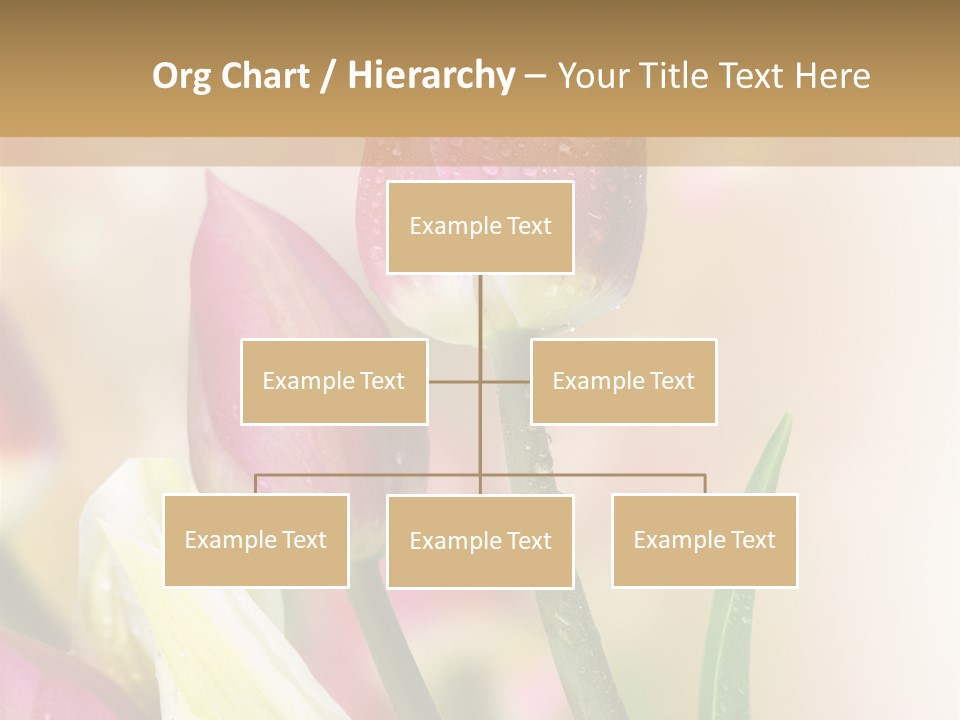 Org Chart / Hierarchy – Your Title Text Here

Example Text

Example Text

Example Text

Example Text

Example Text

Example Text